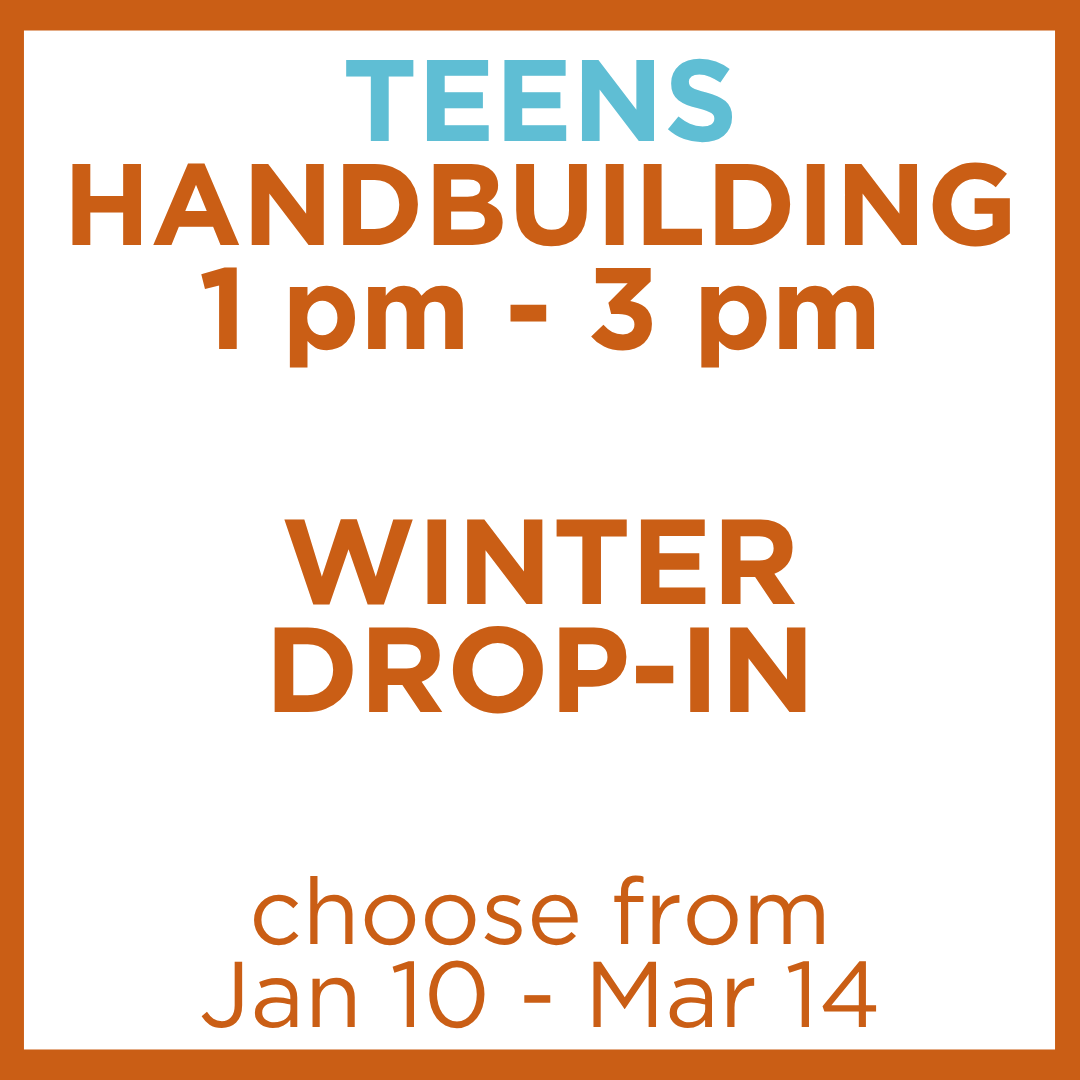 TEENS
HANDBUILDING
1 pm - 3 pm

WINTER
DROP-IN

choose from
Jan 10 - Mar 14